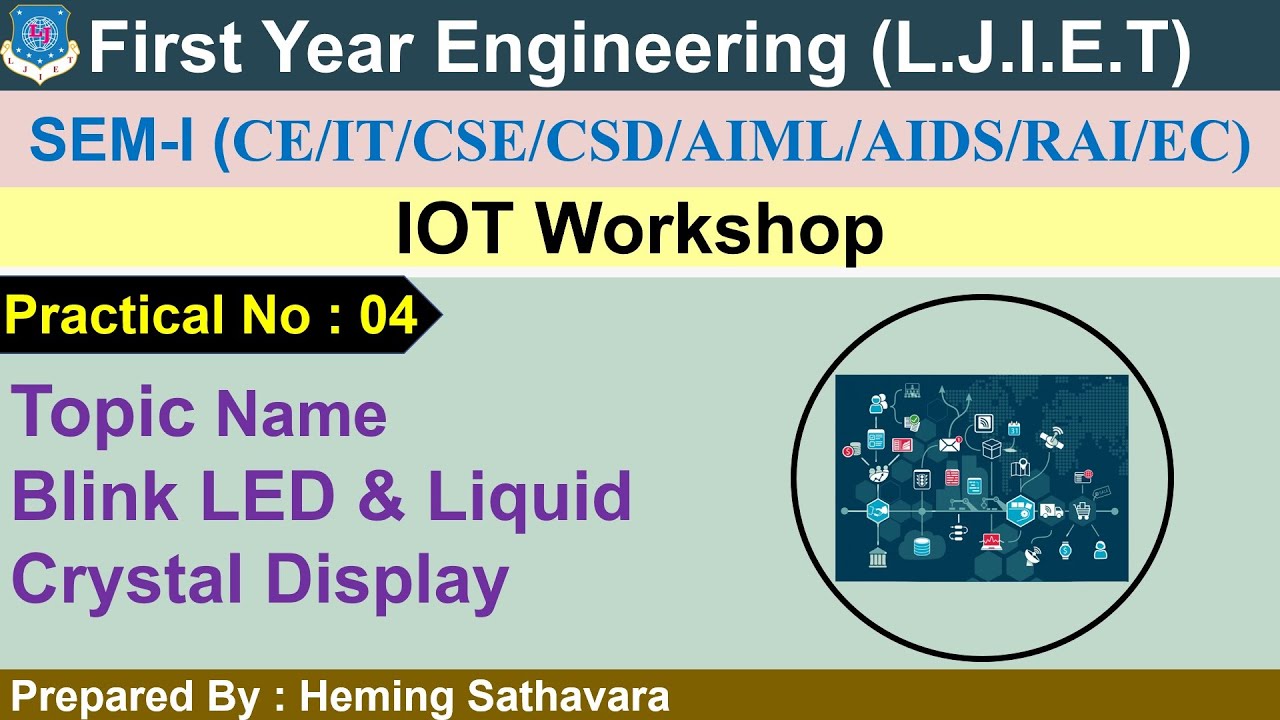 LJ
L J I E T

First Year Engineering (L.J.I.E.T)

SEM-I (CE/IT/CSE/CSD/AIML/AIDS/RAI/EC)

IOT Workshop

Practical No : 04

Topic Name
Blink LED & Liquid Crystal Display

Prepared By : Heming Sathavara